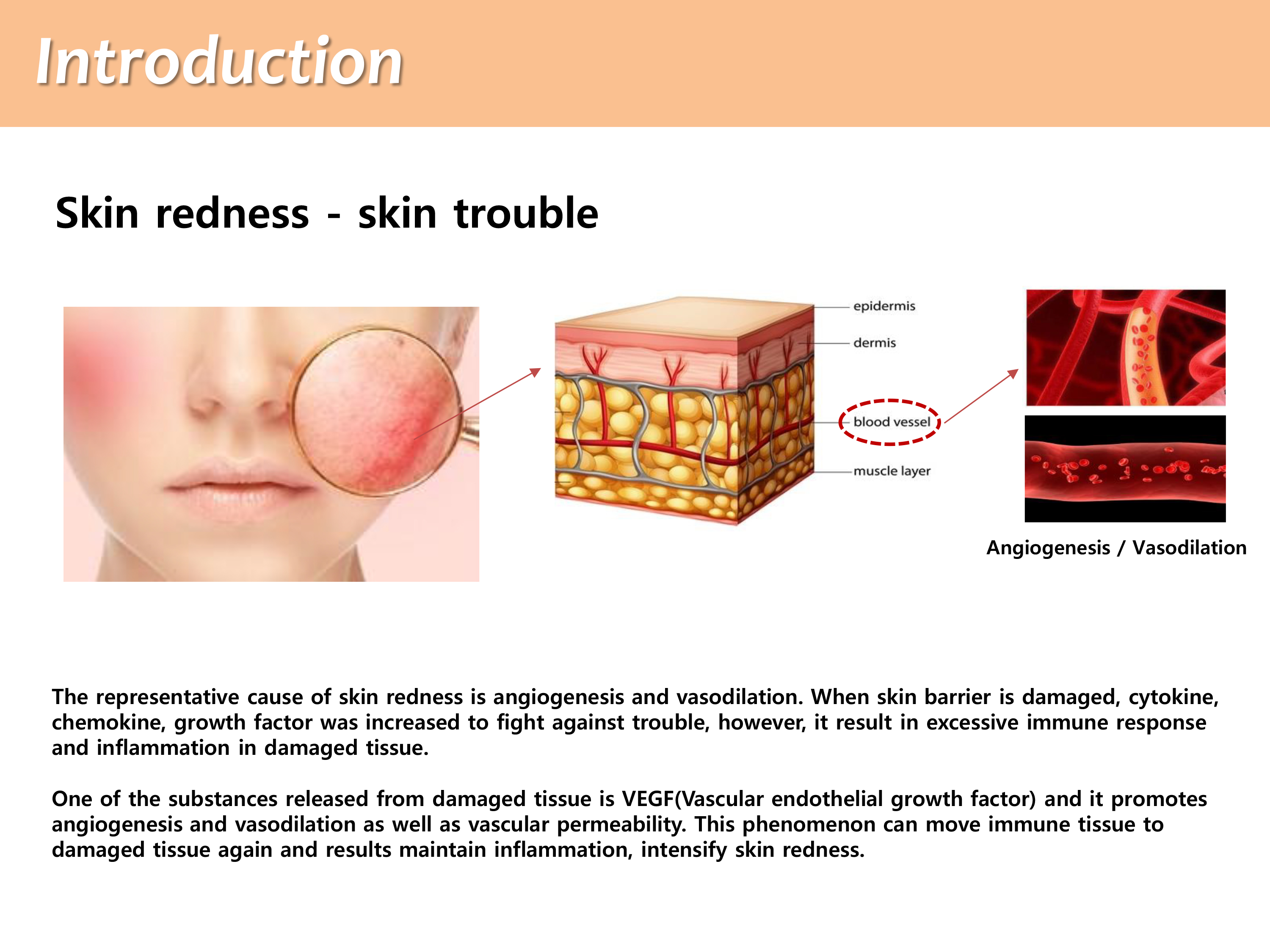 Introduction

Skin redness - skin trouble

epidermis
dermis
blood vessel
muscle layer

Angiogenesis / Vasodilation

The representative cause of skin redness is angiogenesis and vasodilation. When skin barrier is damaged, cytokine, chemokine, growth factor was increased to fight against trouble, however, it result in excessive immune response and inflammation in damaged tissue.

One of the substances released from damaged tissue is VEGF(Vascular endothelial growth factor) and it promotes angiogenesis and vasodilation as well as vascular permeability. This phenomenon can move immune tissue to damaged tissue again and results maintain inflammation, intensify skin redness.